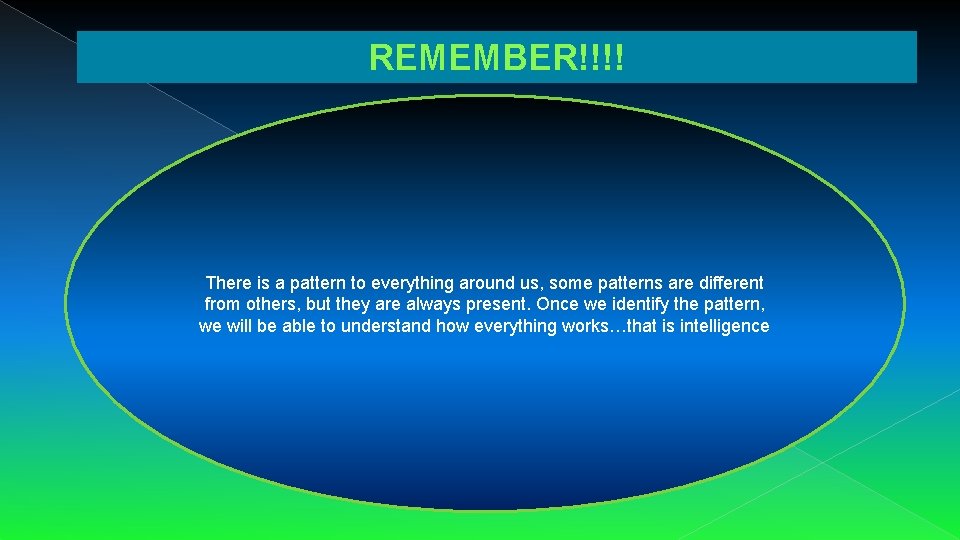 REMEMBER!!!!

There is a pattern to everything around us, some patterns are different from others, but they are always present. Once we identify the pattern, we will be able to understand how everything works…that is intelligence